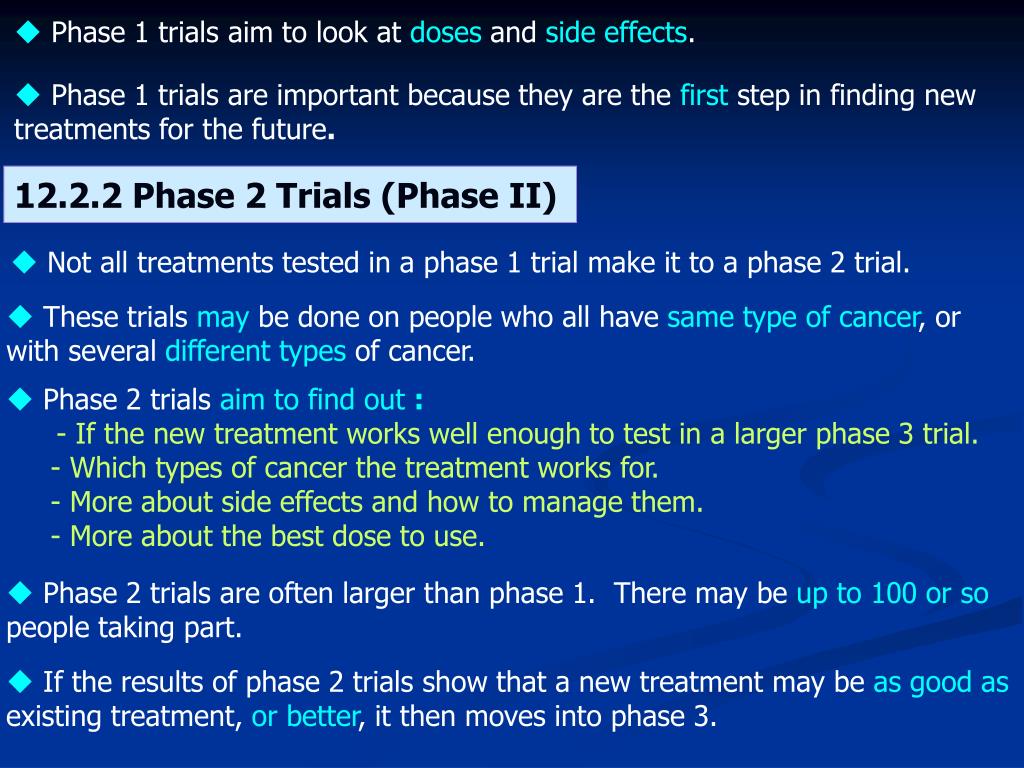 ◆ Phase 1 trials aim to look at doses and side effects.

◆ Phase 1 trials are important because they are the first step in finding new treatments for the future.

12.2.2 Phase 2 Trials (Phase II)

◆ Not all treatments tested in a phase 1 trial make it to a phase 2 trial.

◆ These trials may be done on people who all have same type of cancer, or with several different types of cancer.

◆ Phase 2 trials aim to find out :
- If the new treatment works well enough to test in a larger phase 3 trial.
- Which types of cancer the treatment works for.
- More about side effects and how to manage them.
- More about the best dose to use.

◆ Phase 2 trials are often larger than phase 1. There may be up to 100 or so people taking part.

◆ If the results of phase 2 trials show that a new treatment may be as good as existing treatment, or better, it then moves into phase 3.